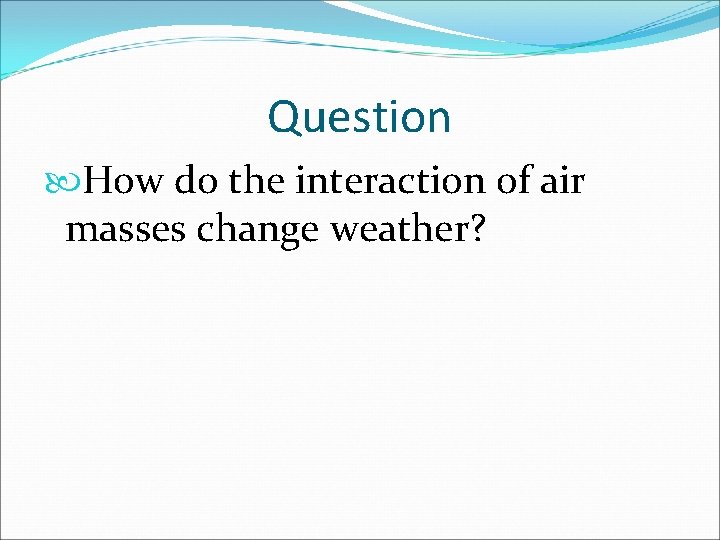 Question

How do the interaction of air masses change weather?